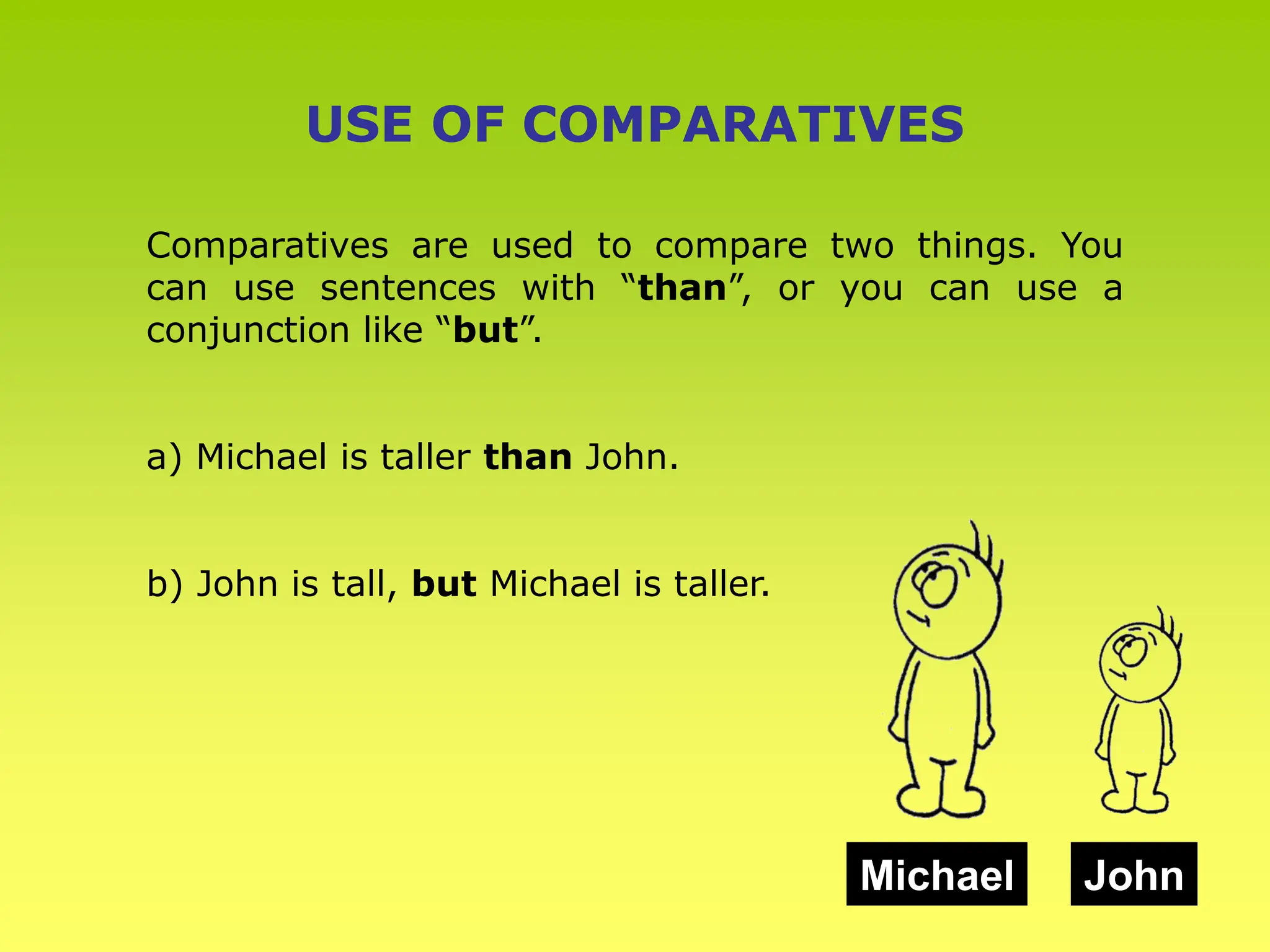 USE OF COMPARATIVES

Comparatives are used to compare two things. You can use sentences with “than”, or you can use a conjunction like “but”.

a) Michael is taller than John.

b) John is tall, but Michael is taller.

Michael

John